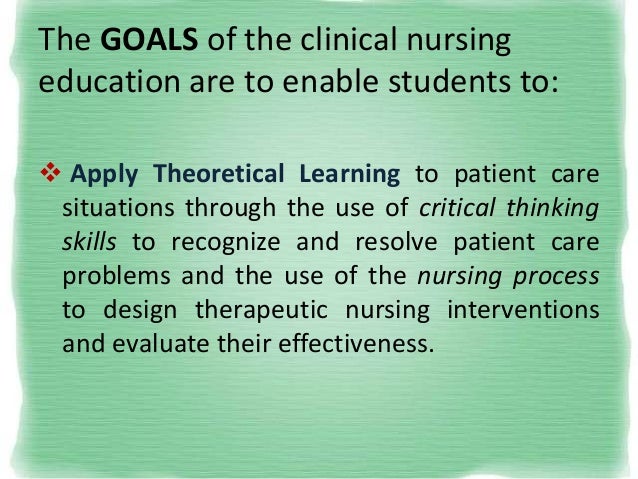 The GOALS of the clinical nursing education are to enable students to:

❖ Apply Theoretical Learning to patient care situations through the use of critical thinking skills to recognize and resolve patient care problems and the use of the nursing process to design therapeutic nursing interventions and evaluate their effectiveness.